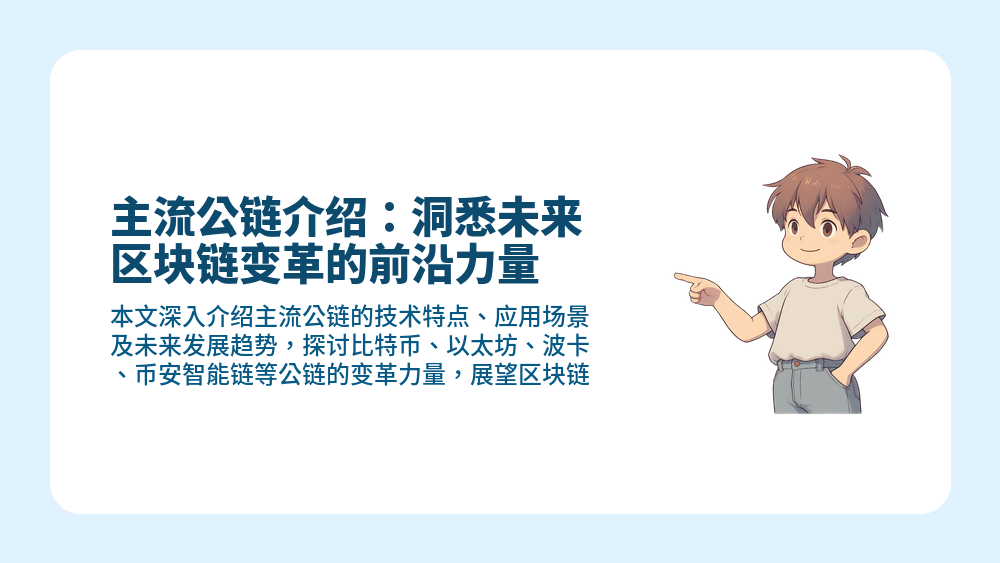 主流公链介绍：洞悉未来区块链变革的前沿力量

本文深入介绍主流公链的技术特点、应用场景及未来发展趋势，探讨比特币、以太坊、波卡、币安智能链等公链的变革力量，展望区块链